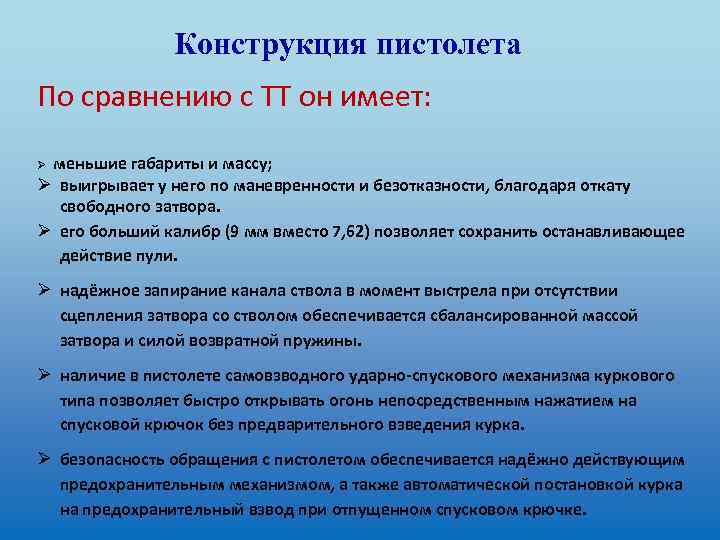 Конструкция пистолета

По сравнению с ТТ он имеет:

➢ меньшие габариты и массу;
➢ выигрывает у него по маневренности и безотказности, благодаря откату свободного затвора.
➢ его больший калибр (9 мм вместо 7,62) позволяет сохранить останавливающее действие пули.
➢ надёжное запирание канала ствола в момент выстрела при отсутствии сцепления затвора со стволом обеспечивается сбалансированной массой затвора и силой возвратной пружины.
➢ наличие в пистолете самовзводного ударно-спускового механизма куркового типа позволяет быстро открывать огонь непосредственным нажатием на спусковой крючок без предварительного взведения курка.
➢ безопасность обращения с пистолетом обеспечивается надёжно действующим предохранительным механизмом, а также автоматической постановкой курка на предохранительный взвод при отпущенном спусковом крючке.